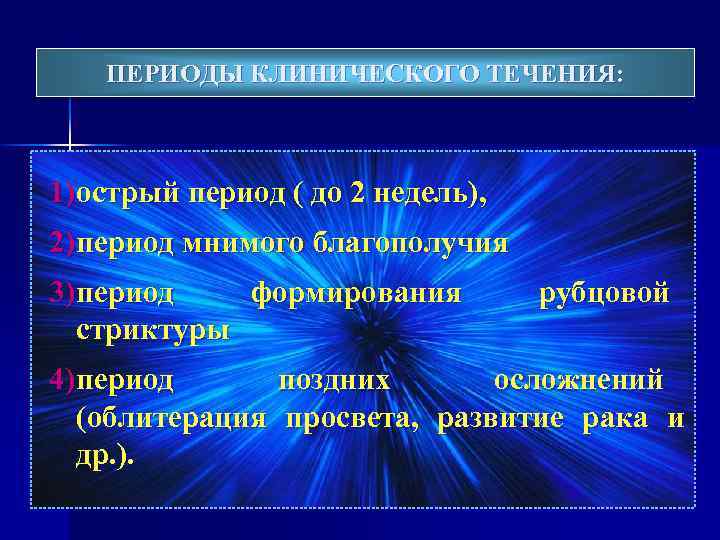 ПЕРИОДЫ КЛИНИЧЕСКОГО ТЕЧЕНИЯ:

1)острый период ( до 2 недель),

2)период мнимого благополучия

3)период формирования рубцовой стриктуры

4)период поздних осложнений (облитерация просвета, развитие рака и др.).